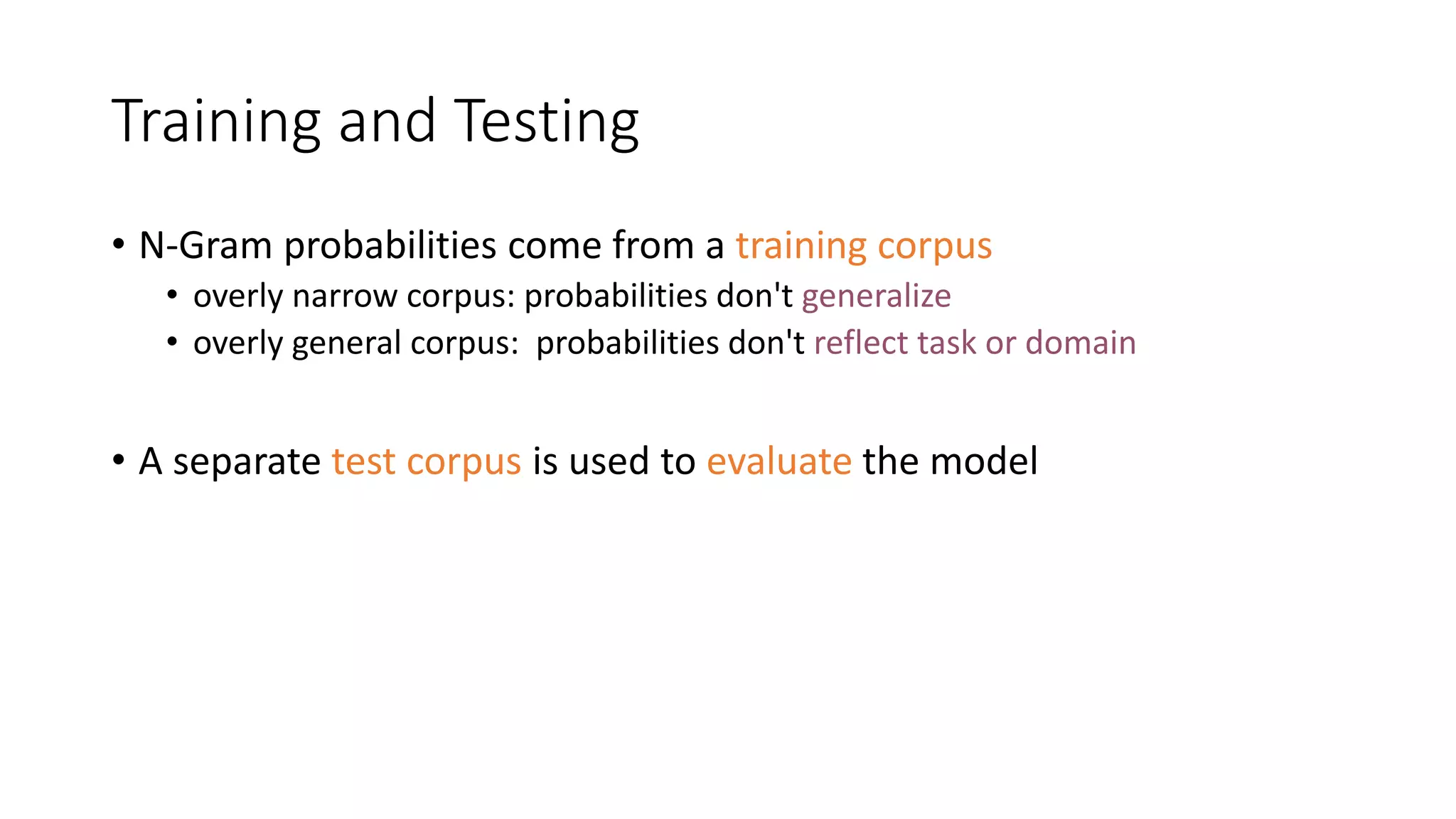 Training and Testing

• N-Gram probabilities come from a training corpus
  • overly narrow corpus: probabilities don't generalize
  • overly general corpus: probabilities don't reflect task or domain

• A separate test corpus is used to evaluate the model